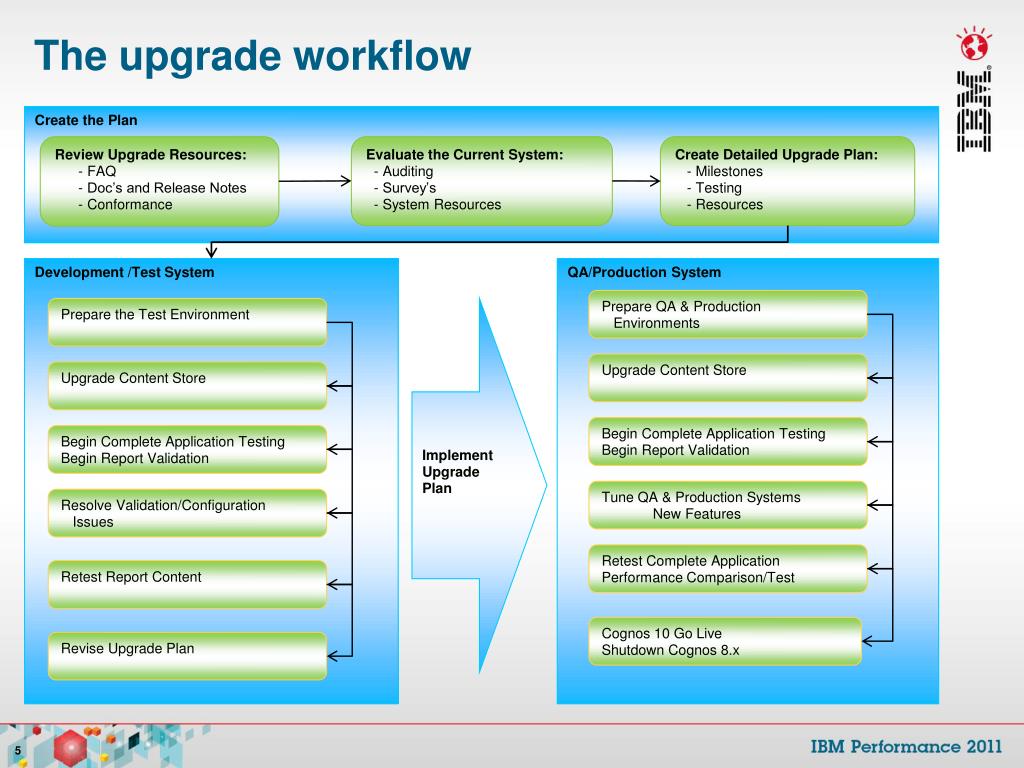 The upgrade workflow

IBM

Create the Plan

Review Upgrade Resources:
- FAQ
- Doc's and Release Notes
- Conformance

Evaluate the Current System:
- Auditing
- Survey's
- System Resources

Create Detailed Upgrade Plan:
- Milestones
- Testing
- Resources

Development /Test System

Prepare the Test Environment

Upgrade Content Store

Begin Complete Application Testing
Begin Report Validation

Resolve Validation/Configuration Issues

Retest Report Content

Revise Upgrade Plan

Implement Upgrade Plan

QA/Production System

Prepare QA & Production Environments

Upgrade Content Store

Begin Complete Application Testing
Begin Report Validation

Tune QA & Production Systems
New Features

Retest Complete Application
Performance Comparison/Test

Cognos 10 Go Live
Shutdown Cognos 8.x

5

IBM Performance 2011